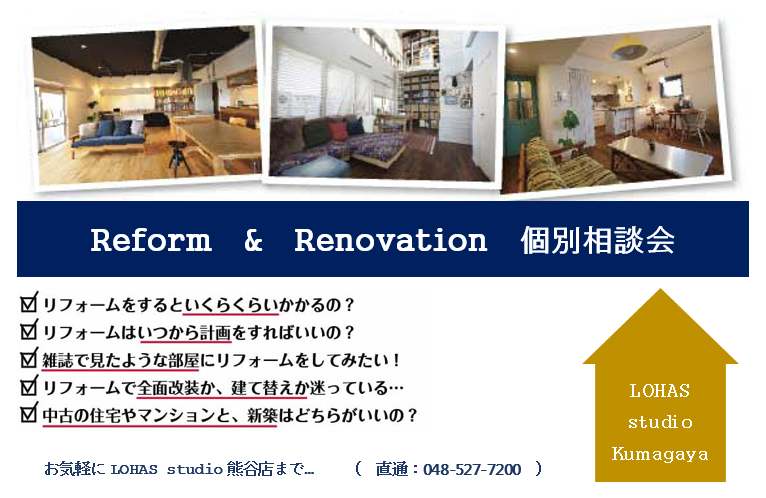 Reform & Renovation 個別相談会

☑ リフォームをするといくらくらいかかるの？
☑ リフォームはいつから計画をすればいいの？
☑ 雑誌で見たような部屋にリフォームをしてみたい！
☑ リフォームで全面改装か、建て替えか迷っている…
☑ 中古の住宅やマンションと、新築はどちらがいいの？

LOHAS studio Kumagaya

お気軽に LOHAS studio 熊谷店まで… （ 直通：048-527-7200 ）